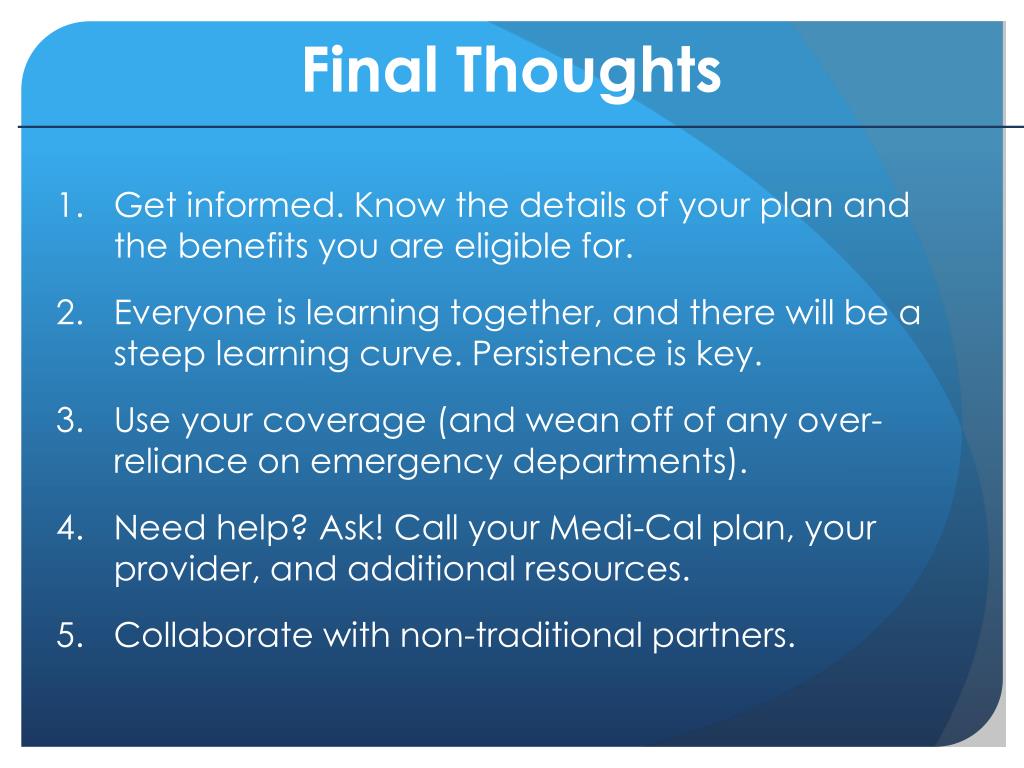 Final Thoughts

1. Get informed. Know the details of your plan and the benefits you are eligible for.
2. Everyone is learning together, and there will be a steep learning curve. Persistence is key.
3. Use your coverage (and wean off of any over-reliance on emergency departments).
4. Need help? Ask! Call your Medi-Cal plan, your provider, and additional resources.
5. Collaborate with non-traditional partners.